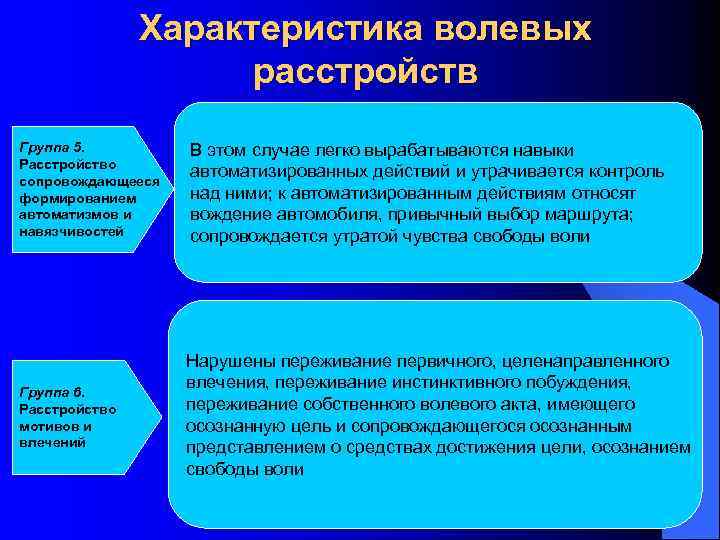 Характеристика волевых расстройств

Группа 5.
Расстройство сопровождающееся формированием автоматизмов и навязчивостей

В этом случае легко вырабатываются навыки автоматизированных действий и утрачивается контроль над ними; к автоматизированным действиям относят вождение автомобиля, привычный выбор маршрута; сопровождается утратой чувства свободы воли

Группа 6.
Расстройство мотивов и влечений

Нарушены переживание первичного, целенаправленного влечения, переживание инстинктивного побуждения, переживание собственного волевого акта, имеющего осознанную цель и сопровождающегося осознанным представлением о средствах достижения цели, осознанием свободы воли